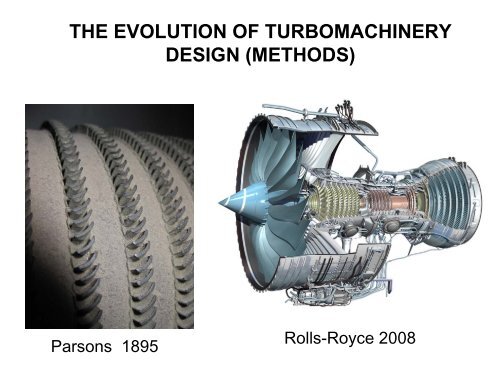 THE EVOLUTION OF TURBOMACHINERY DESIGN (METHODS)

Parsons 1895

Rolls-Royce 2008